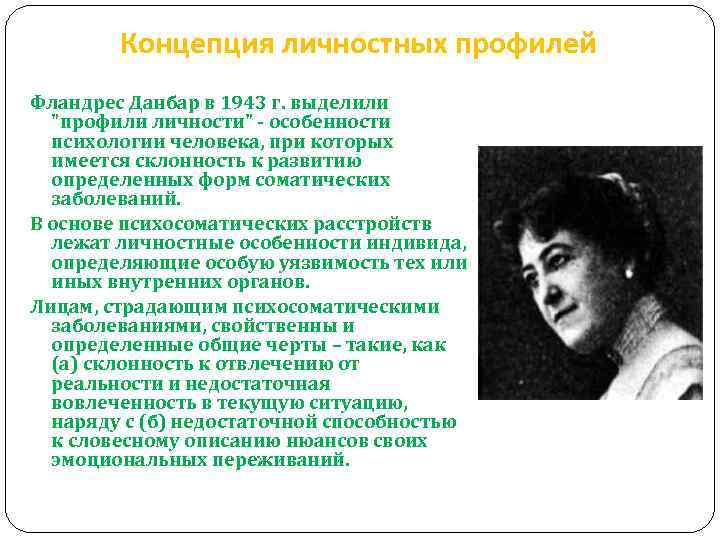 Концепция личностных профилей

Фландрес Данбар в 1943 г. выделили "профили личности" - особенности психологии человека, при которых имеется склонность к развитию определенных форм соматических заболеваний.

В основе психосоматических расстройств лежат личностные особенности индивида, определяющие особую уязвимость тех или иных внутренних органов.

Лицам, страдающим психосоматическими заболеваниями, свойственны и определенные общие черты – такие, как (а) склонность к отвлечению от реальности и недостаточная вовлеченность в текущую ситуацию, наряду с (б) недостаточной способностью к словесному описанию нюансов своих эмоциональных переживаний.